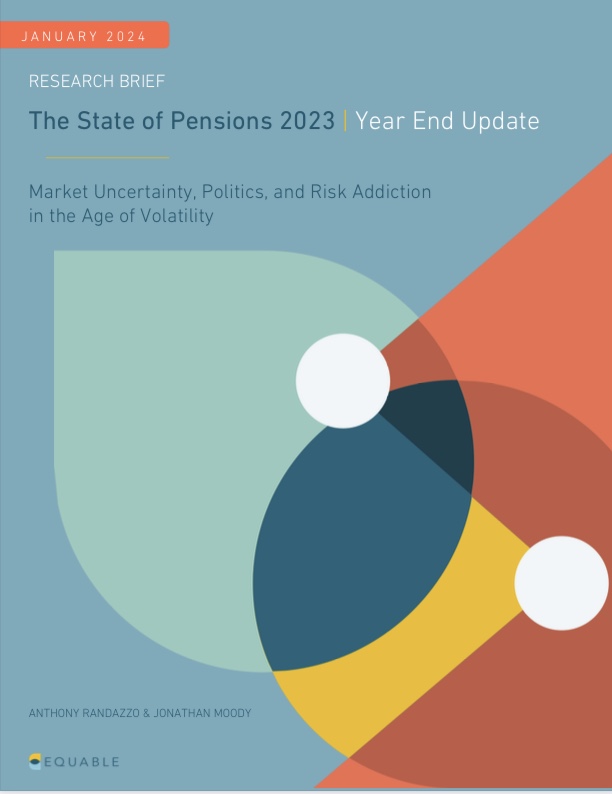 JANUARY 2024

RESEARCH BRIEF

The State of Pensions 2023 | Year End Update

Market Uncertainty, Politics, and Risk Addiction in the Age of Volatility

ANTHONY RANDAZZO & JONATHAN MOODY

EQUABLE